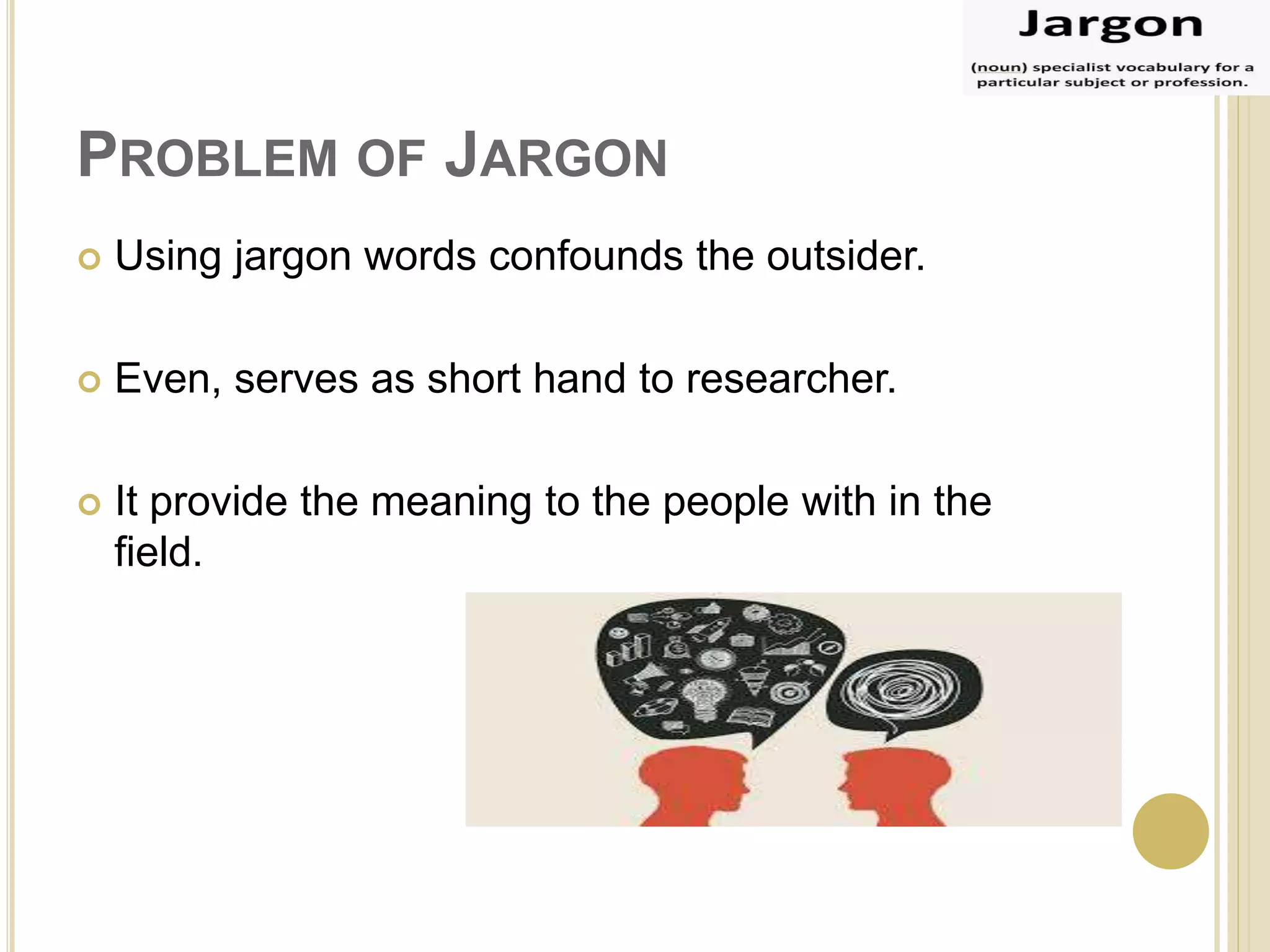 Jargon

(noun) specialist vocabulary for a particular subject or profession.

PROBLEM OF JARGON

Using jargon words confounds the outsider.

Even, serves as short hand to researcher.

It provide the meaning to the people with in the field.